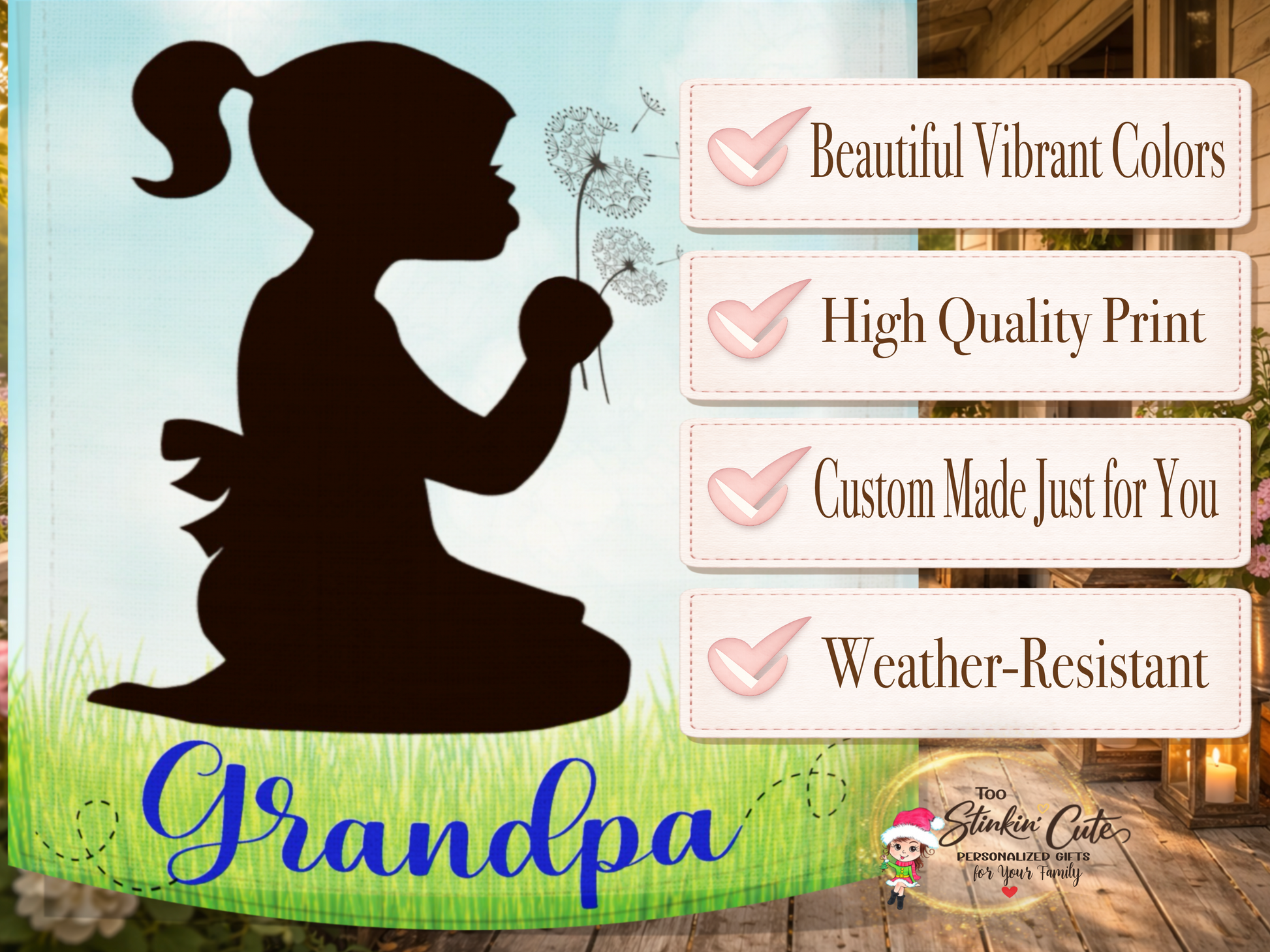 Beautiful Vibrant Colors

High Quality Print

Custom Made Just for You

Weather-Resistant

Grandpa

Too Stinkin' Cute
PERSONALIZED GIFTS for Your Family